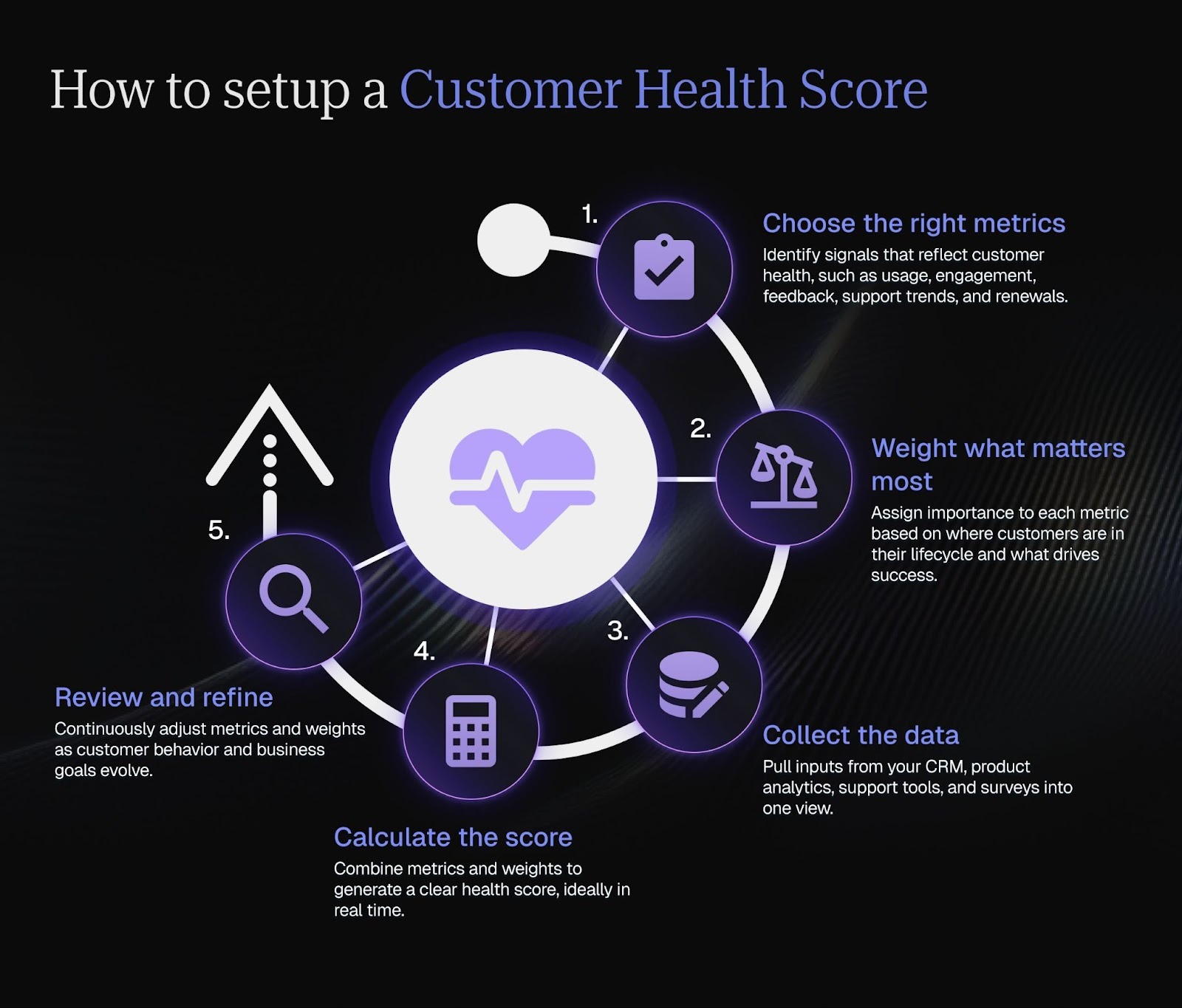 How to setup a Customer Health Score

1.

Choose the right metrics

Identify signals that reflect customer health, such as usage, engagement, feedback, support trends, and renewals.

2.

Weight what matters most

Assign importance to each metric based on where customers are in their lifecycle and what drives success.

3.

Collect the data

Pull inputs from your CRM, product analytics, support tools, and surveys into one view.

4.

Calculate the score

Combine metrics and weights to generate a clear health score, ideally in real time.

5.

Review and refine

Continuously adjust metrics and weights as customer behavior and business goals evolve.